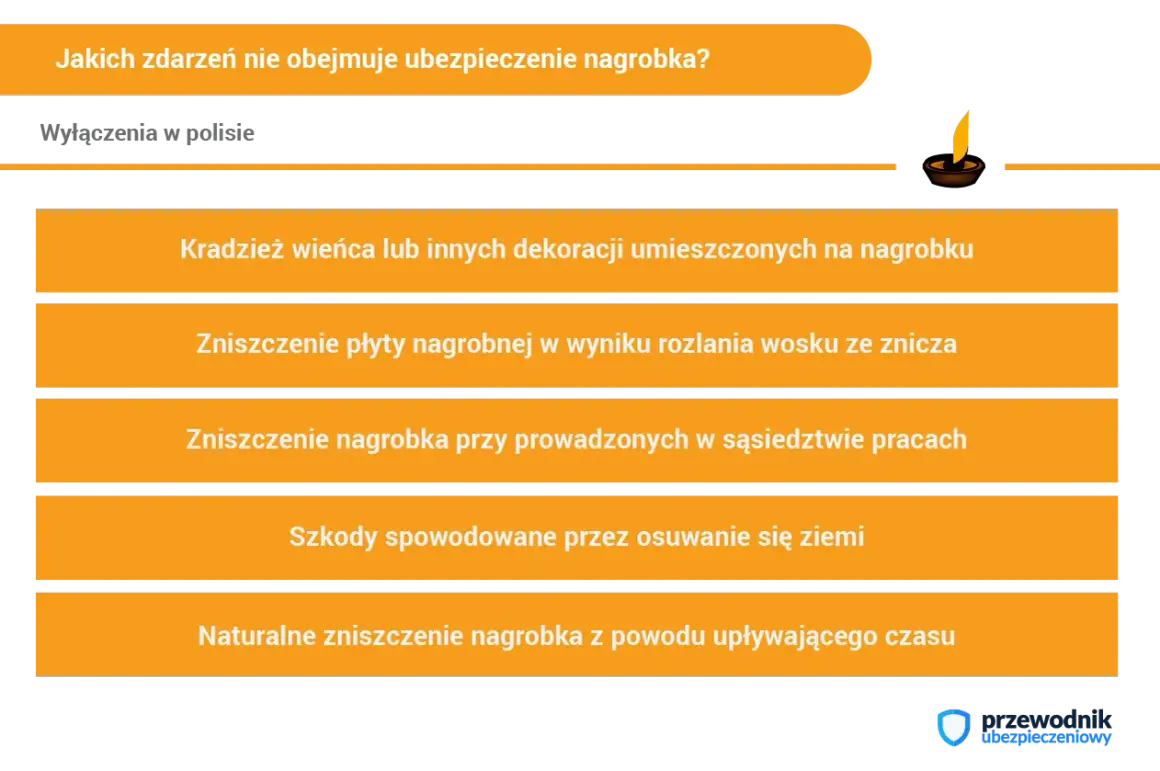 Jakich zdarzeń nie obejmuje ubezpieczenie nagrobka?

Wyłączenia w polisie

Kradzież wieńca lub innych dekoracji umieszczonych na nagrobku

Zniszczenie płyty nagrobnej w wyniku rozlania wosku ze znicza

Zniszczenie nagrobka przy prowadzonych w sąsiedztwie pracach

Szkody spowodowane przez osuwanie się ziemi

Naturalne zniszczenie nagrobka z powodu upływającego czasu

przewodnik ubezpieczeniowy